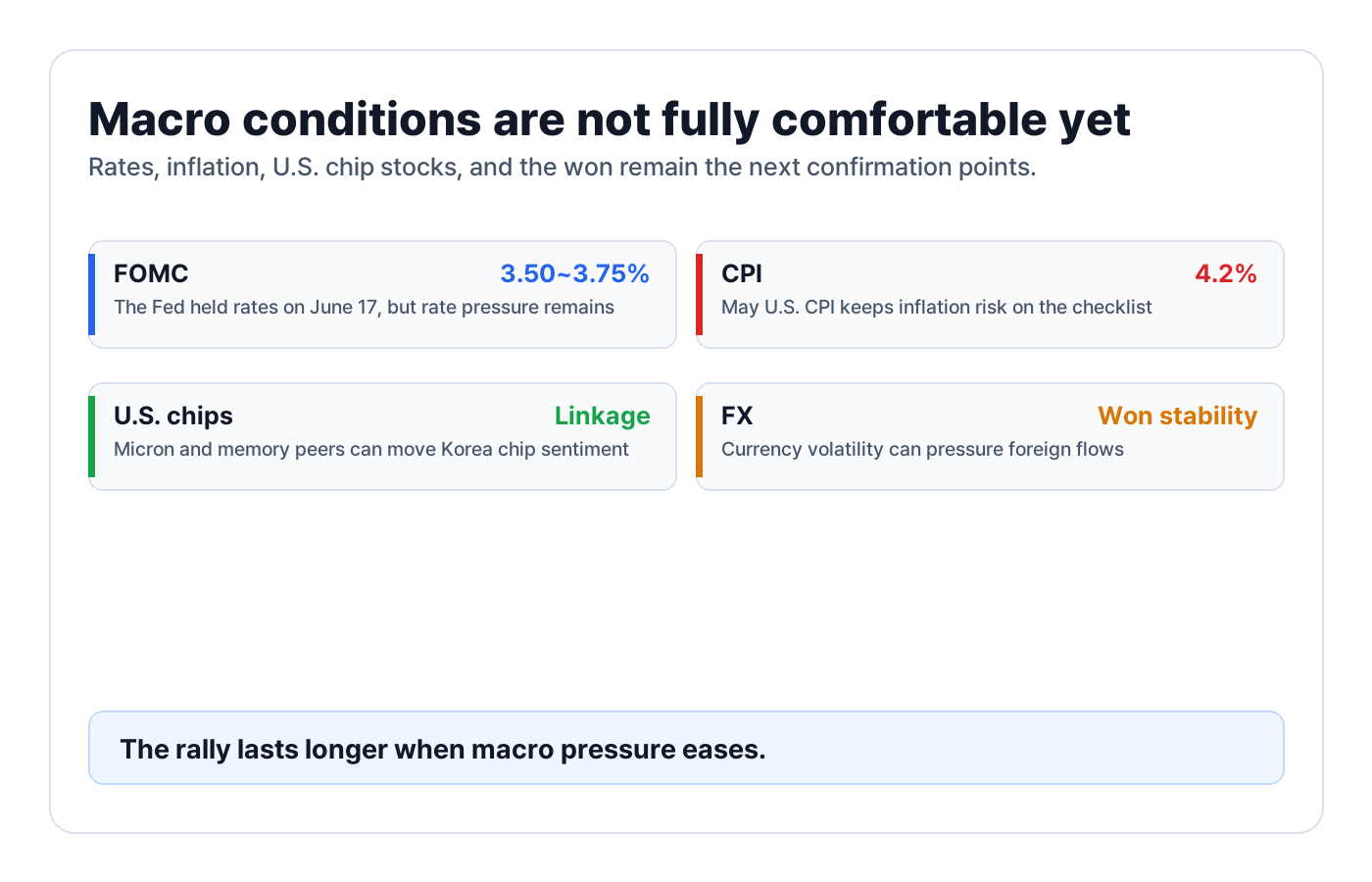 Macro conditions are not fully comfortable yet
Rates, inflation, U.S. chip stocks, and the won remain the next confirmation points.

FOMC
3.50~3.75%
The Fed held rates on June 17, but rate pressure remains

CPI
4.2%
May U.S. CPI keeps inflation risk on the checklist

U.S. chips
Linkage
Micron and memory peers can move Korea chip sentiment

FX
Won stability
Currency volatility can pressure foreign flows

The rally lasts longer when macro pressure eases.